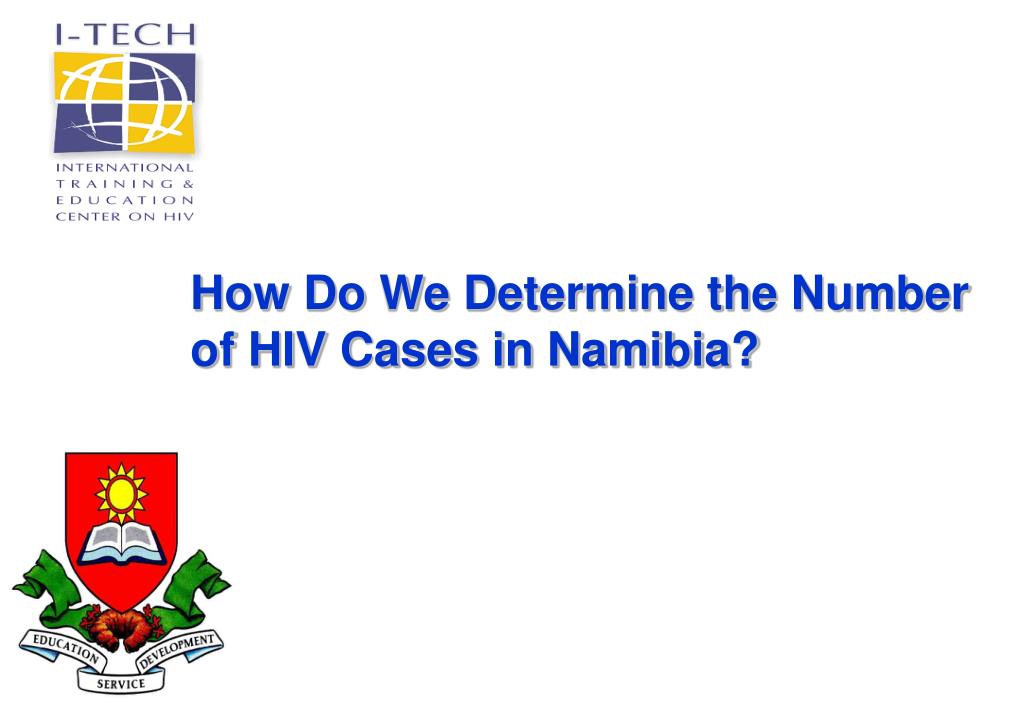 I-TECH

INTERNATIONAL TRAINING & EDUCATION CENTER ON HIV

How Do We Determine the Number of HIV Cases in Namibia?

EDUCATION SERVICE DEVELOPMENT